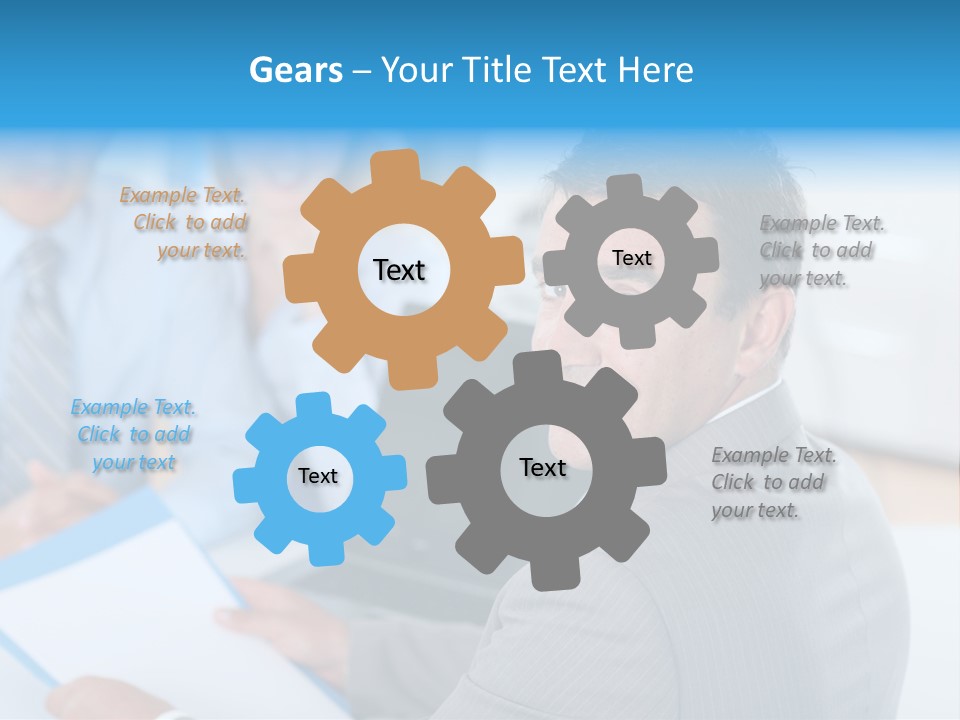 Gears – Your Title Text Here

Example Text. Click to add your text.

Text

Text

Example Text. Click to add your text.

Example Text. Click to add your text

Text

Text

Example Text. Click to add your text.